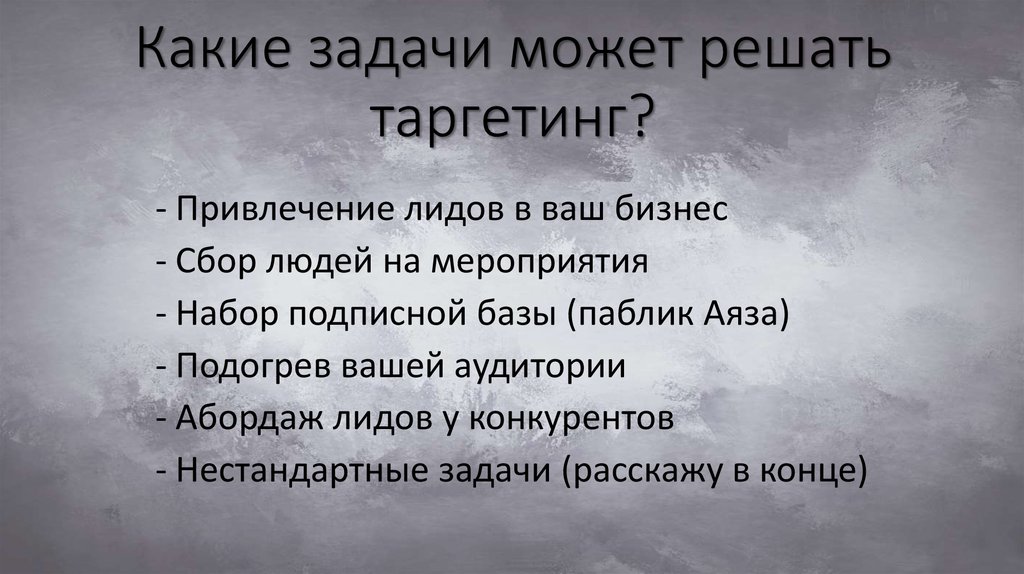 Какие задачи может решать таргетинг?

- Привлечение лидов в ваш бизнес
- Сбор людей на мероприятия
- Набор подписной базы (паблик Аяза)
- Подогрев вашей аудитории
- Абордаж лидов у конкурентов
- Нестандартные задачи (расскажу в конце)